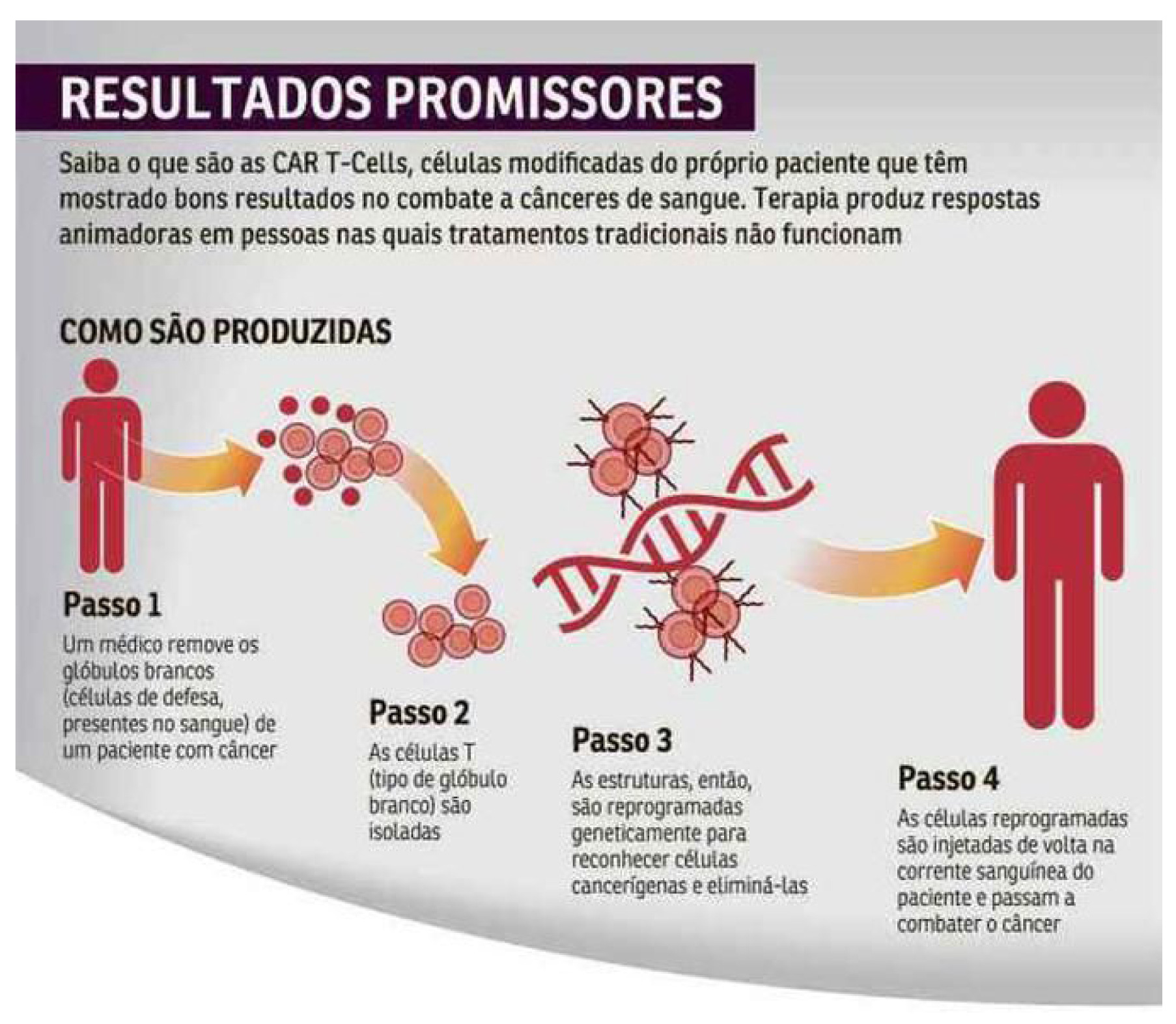 RESULTADOS PROMISSORES

Saiba o que são as CAR T-Cells, células modificadas do próprio paciente que têm mostrado bons resultados no combate a cânceres de sangue. Terapia produz respostas animadoras em pessoas nas quais tratamentos tradicionais não funcionam

COMO SÃO PRODUZIDAS

Passo 1
Um médico remove os glóbulos brancos (células de defesa, presentes no sangue) de um paciente com câncer

Passo 2
As células T (tipo de glóbulo branco) são isoladas

Passo 3
As estruturas, então, são reprogramadas geneticamente para reconhecer células cancerígenas e eliminá-las

Passo 4
As células reprogramadas são injetadas de volta na corrente sanguínea do paciente e passam a combater o câncer